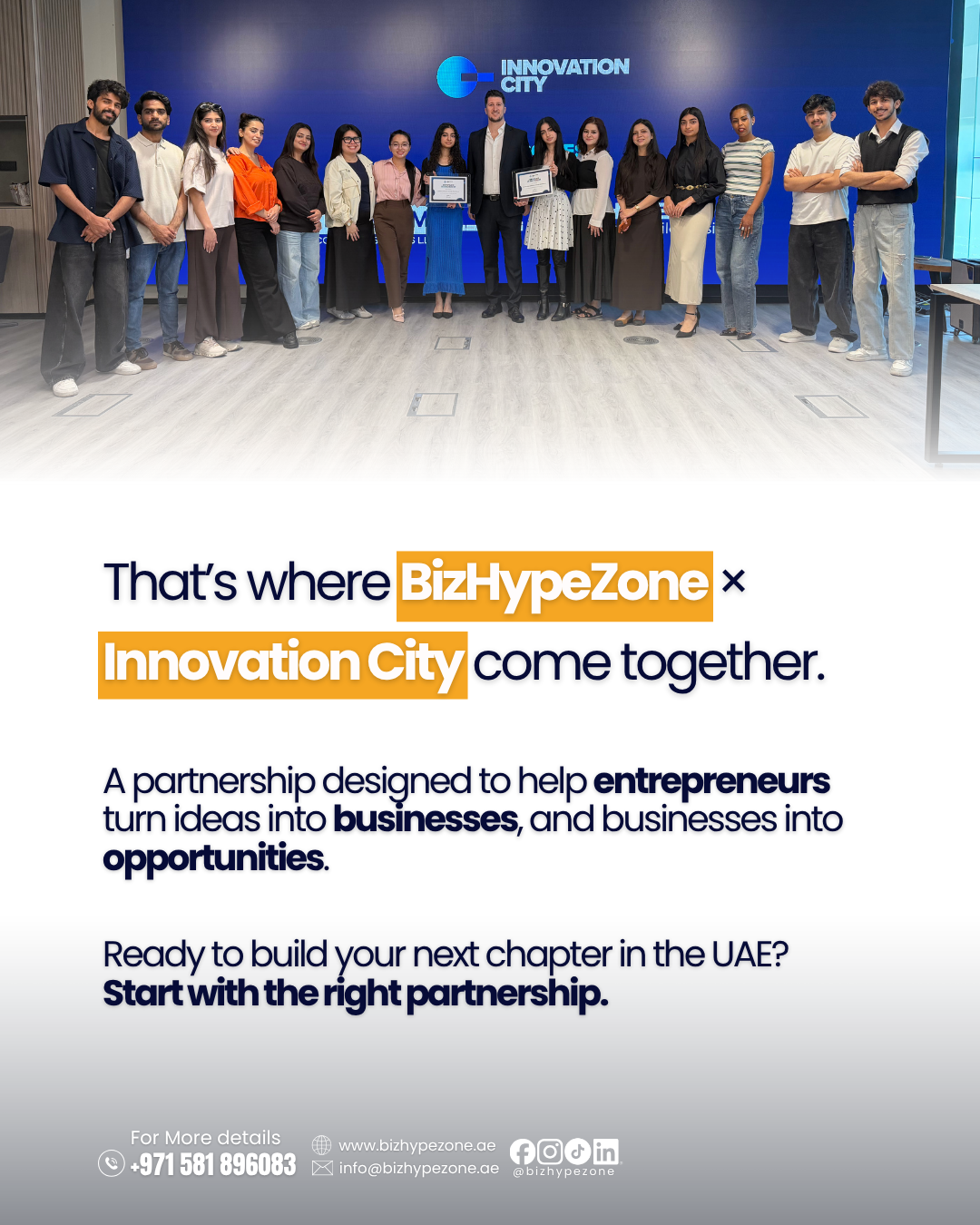 INNOVATION CITY

That's where BizHypeZone × Innovation City come together.

A partnership designed to help entrepreneurs turn ideas into businesses, and businesses into opportunities.

Ready to build your next chapter in the UAE? Start with the right partnership.

For More details
+971 581 896083
www.bizhypezone.ae
info@bizhypezone.ae
@bizhypezone